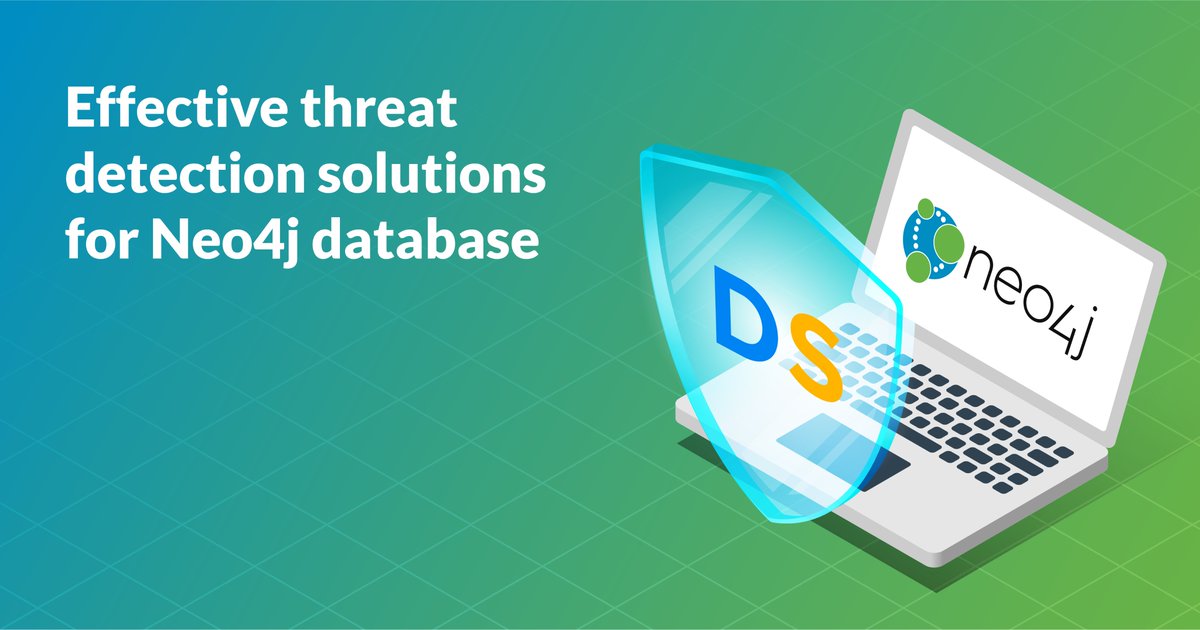 Effective threat detection solutions for Neo4j database

DS

neo4j